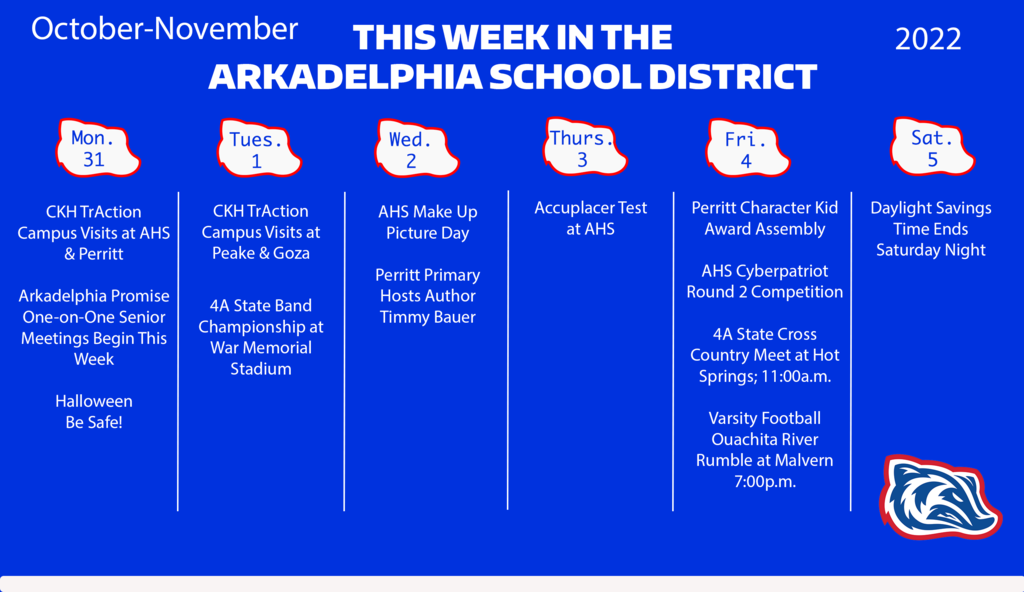 October-November

THIS WEEK IN THE ARKADELPHIA SCHOOL DISTRICT

2022

Mon. 31

CKH TrAction Campus Visits at AHS & Perritt

Arkadelphia Promise One-on-One Senior Meetings Begin This Week

Halloween Be Safe!

Tues. 1

CKH TrAction Campus Visits at Peake & Goza

4A State Band Championship at War Memorial Stadium

Wed. 2

AHS Make Up Picture Day

Perritt Primary Hosts Author Timmy Bauer

Thurs. 3

Accuplacer Test at AHS

Fri. 4

Perritt Character Kid Award Assembly

AHS Cyberpatriot Round 2 Competition

4A State Cross Country Meet at Hot Springs; 11:00a.m.

Varsity Football Ouachita River Rumble at Malvern 7:00p.m.

Sat. 5

Daylight Savings Time Ends Saturday Night